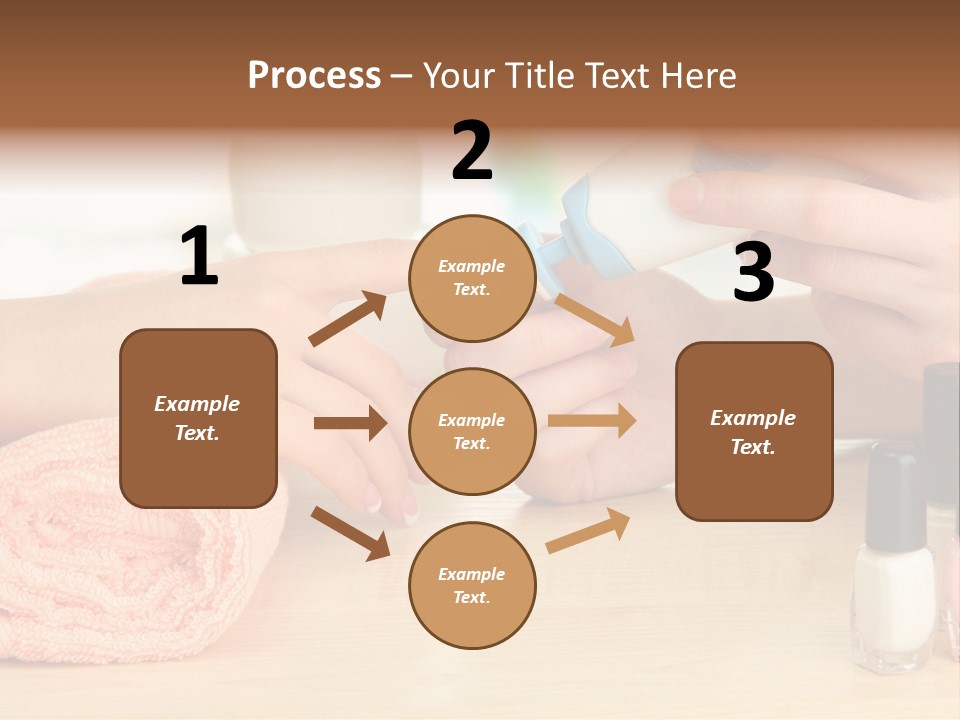 Process – Your Title Text Here

1

Example Text.

2

Example Text.

Example Text.

Example Text.

3

Example Text.